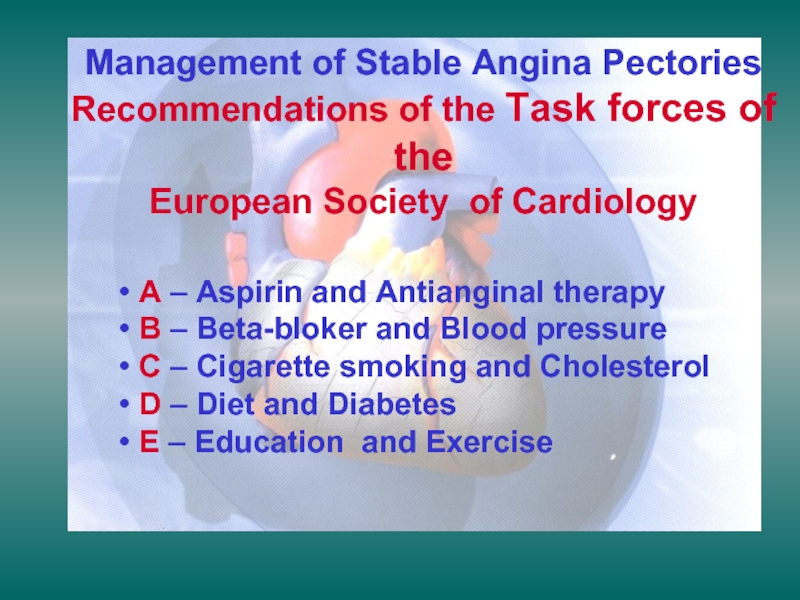 Management of Stable Angina Pectories
Recommendations of the Task forces of the
European Society of Cardiology

• A – Aspirin and Antianginal therapy
• B – Beta-bloker and Blood pressure
• C – Cigarette smoking and Cholesterol
• D – Diet and Diabetes
• E – Education and Exercise